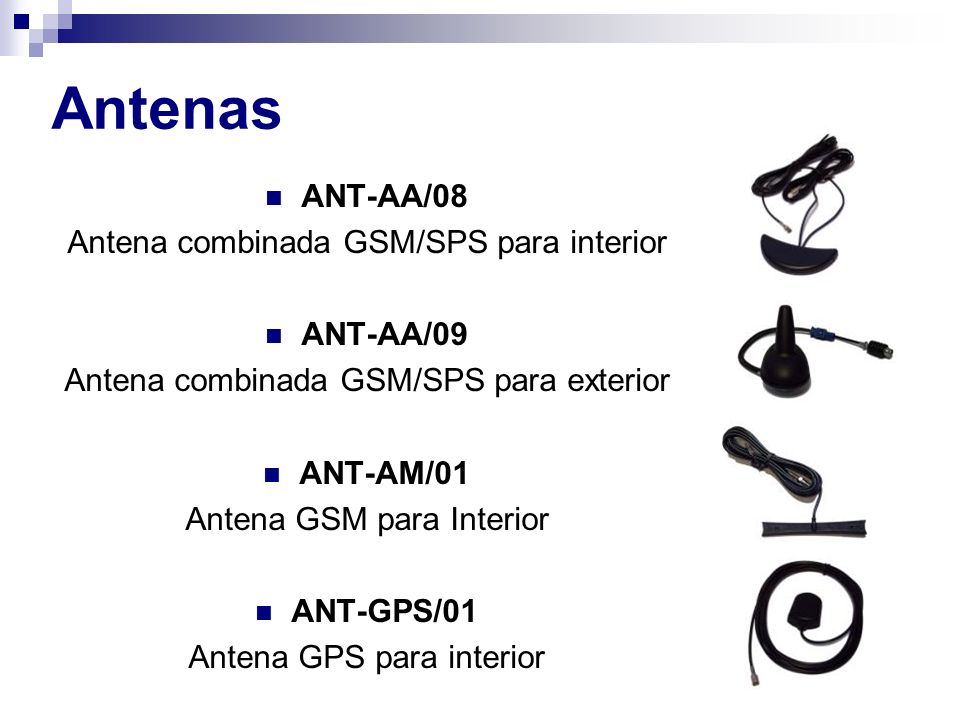 Antenas

ANT-AA/08
Antena combinada GSM/SPS para interior

ANT-AA/09
Antena combinada GSM/SPS para exterior

ANT-AM/01
Antena GSM para Interior

ANT-GPS/01
Antena GPS para interior